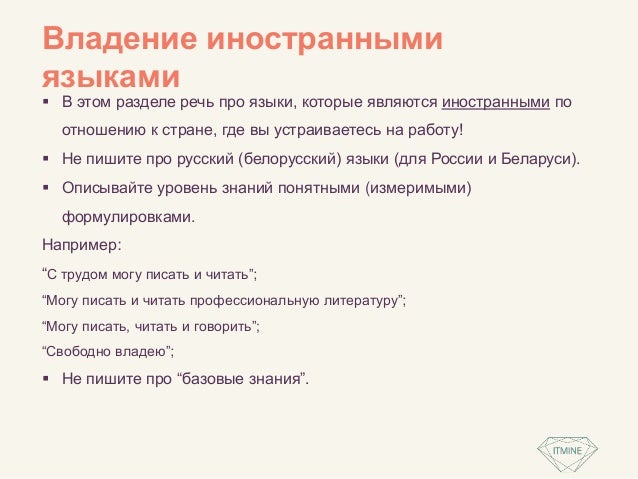 Владение иностранными языками

▪ В этом разделе речь про языки, которые являются иностранными по отношению к стране, где вы устраиваетесь на работу!

▪ Не пишите про русский (белорусский) языки (для России и Беларуси).

▪ Описывайте уровень знаний понятными (измеримыми) формулировками.

Например:

“С трудом могу писать и читать”;

“Могу писать и читать профессиональную литературу”;

“Могу писать, читать и говорить”;

“Свободно владею”;

▪ Не пишите про “базовые знания”.

ITMINE